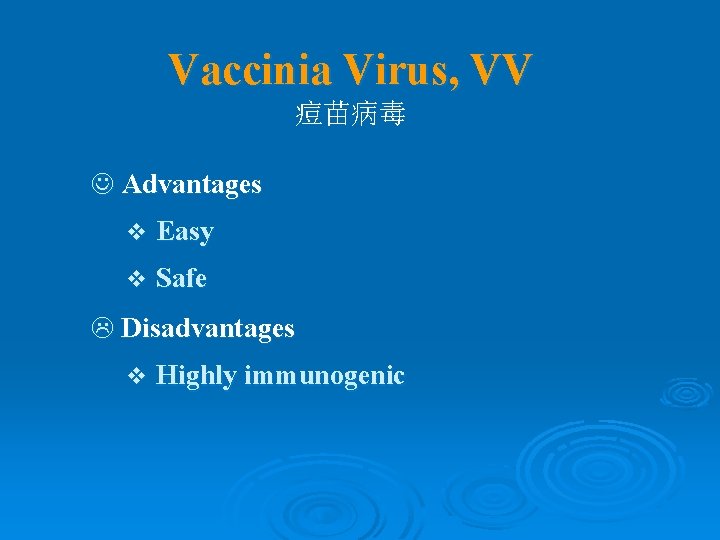 Vaccinia Virus, VV
痘苗病毒

☺ Advantages

❖ Easy

❖ Safe

☹ Disadvantages

❖ Highly immunogenic